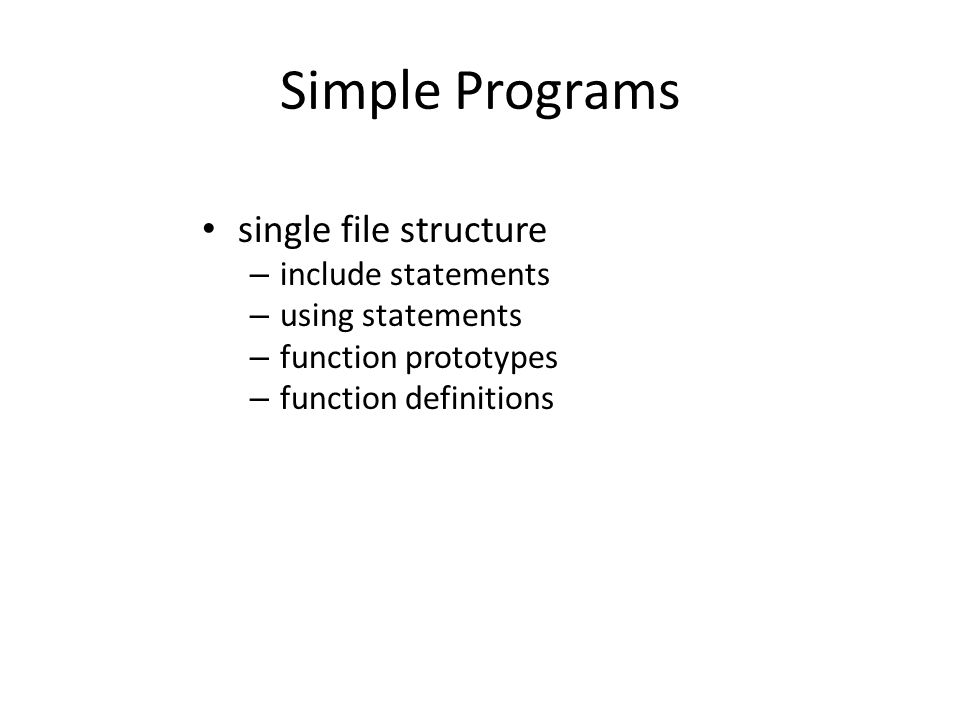 Simple Programs

• single file structure
– include statements
– using statements
– function prototypes
– function definitions